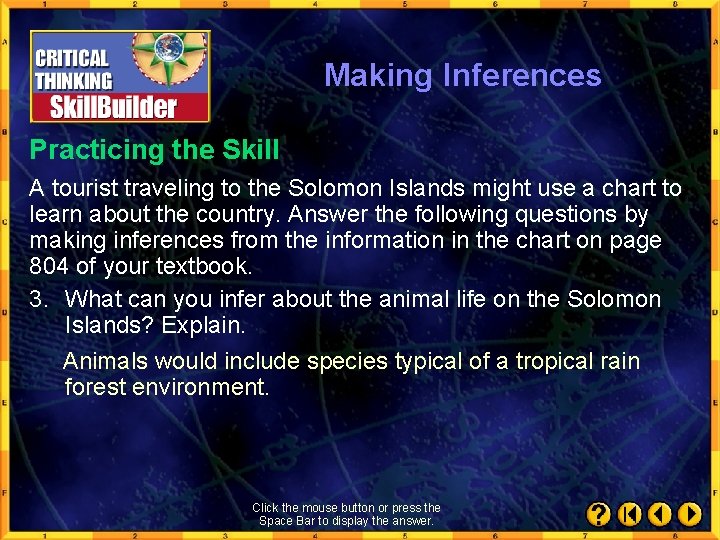 1 2 3 4 5 6 7 8

A B C D E F

CRITICAL THINKING SkillBuilder

Making Inferences

Practicing the Skill

A tourist traveling to the Solomon Islands might use a chart to learn about the country. Answer the following questions by making inferences from the information in the chart on page 804 of your textbook.

3. What can you infer about the animal life on the Solomon Islands? Explain.

Animals would include species typical of a tropical rain forest environment.

Click the mouse button or press the Space Bar to display the answer.

?